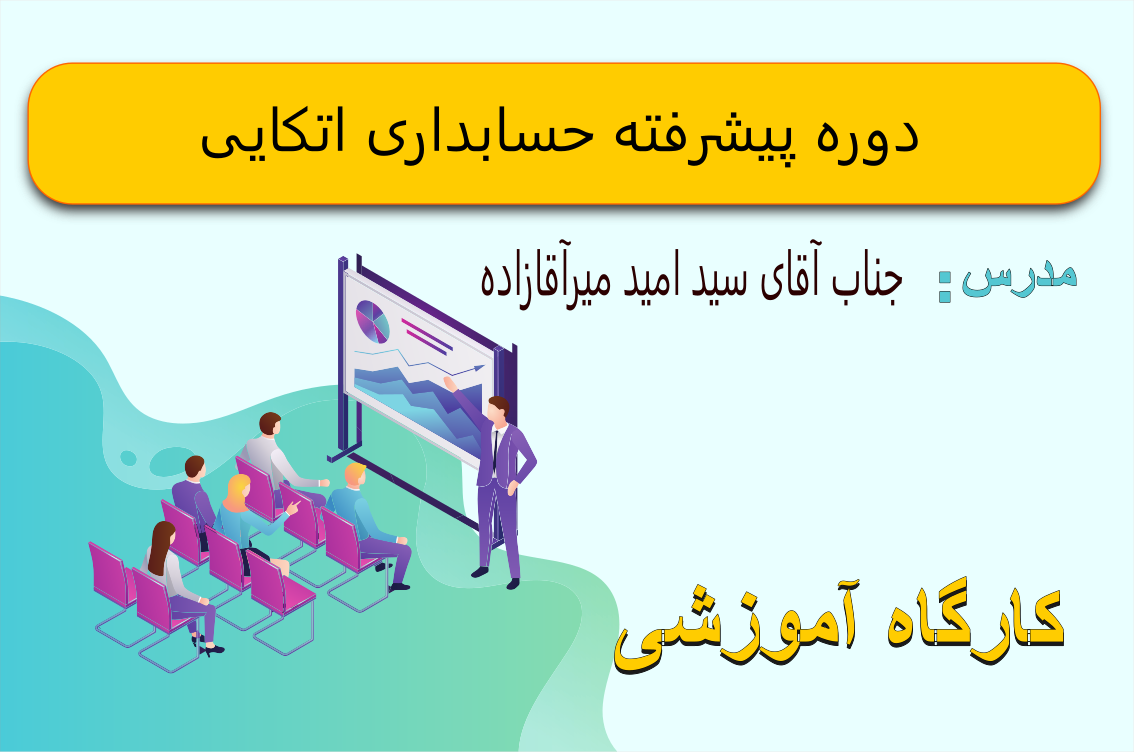 دوره پیشرفته حسابداری اتکایی

مدرس: جناب آقای سید امید میرآقازاده

کارگاه آموزشی